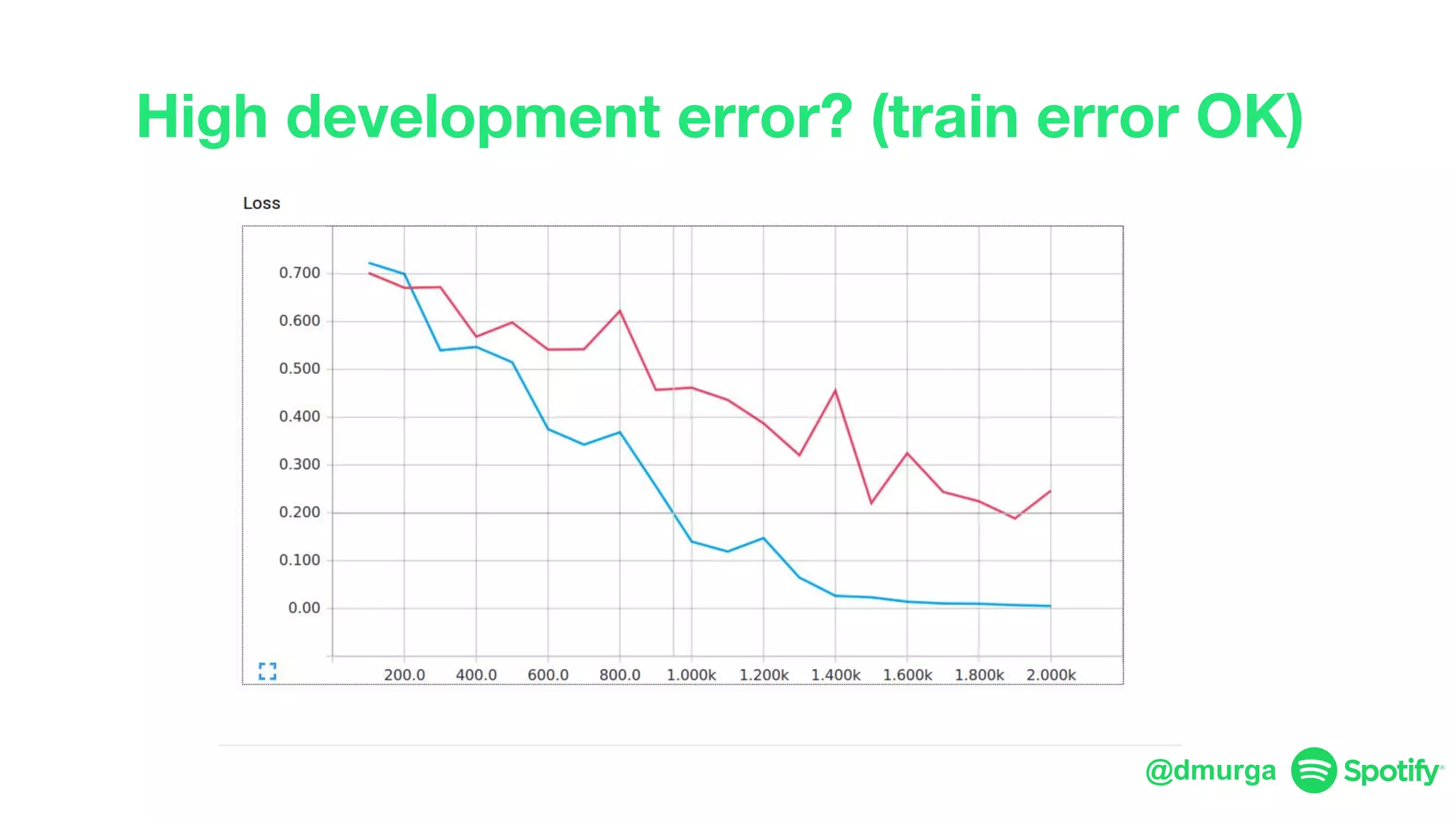 High development error? (train error OK)

Loss

0.700
0.600
0.500
0.400
0.300
0.200
0.100
0.00

200.0 400.0 600.0 800.0 1.000k 1.200k 1.400k 1.600k 1.800k 2.000k

@dmurga Spotify